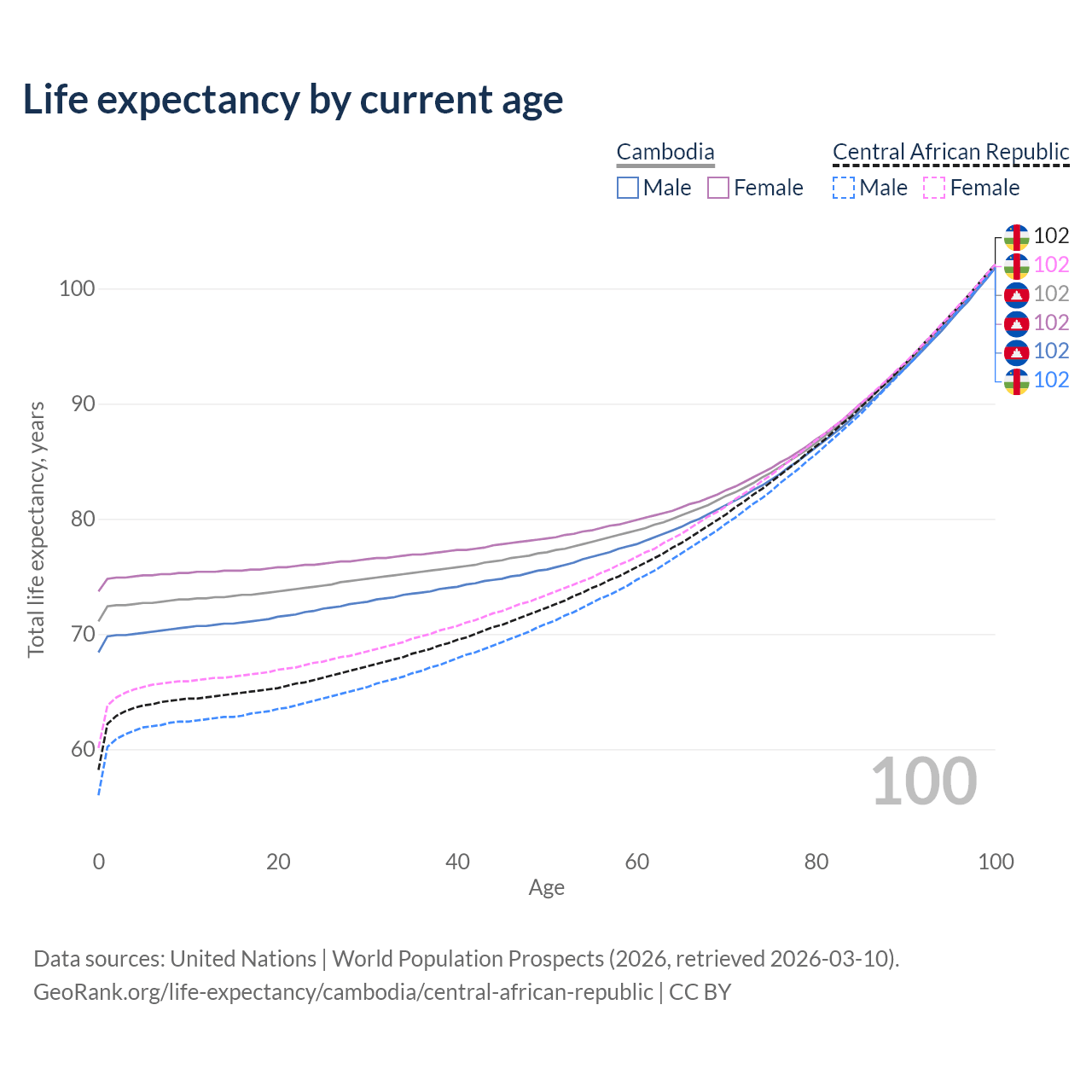 Life expectancy by current age

Cambodia
Male
Female

Central African Republic
Male
Female

102
102
102
102
102
102

100
90
80
70
60

Total life expectancy, years

100

0
20
40
60
80
100

Age

Data sources: United Nations | World Population Prospects (2026, retrieved 2026-03-10).
GeoRank.org/life-expectancy/cambodia/central-african-republic | CC BY